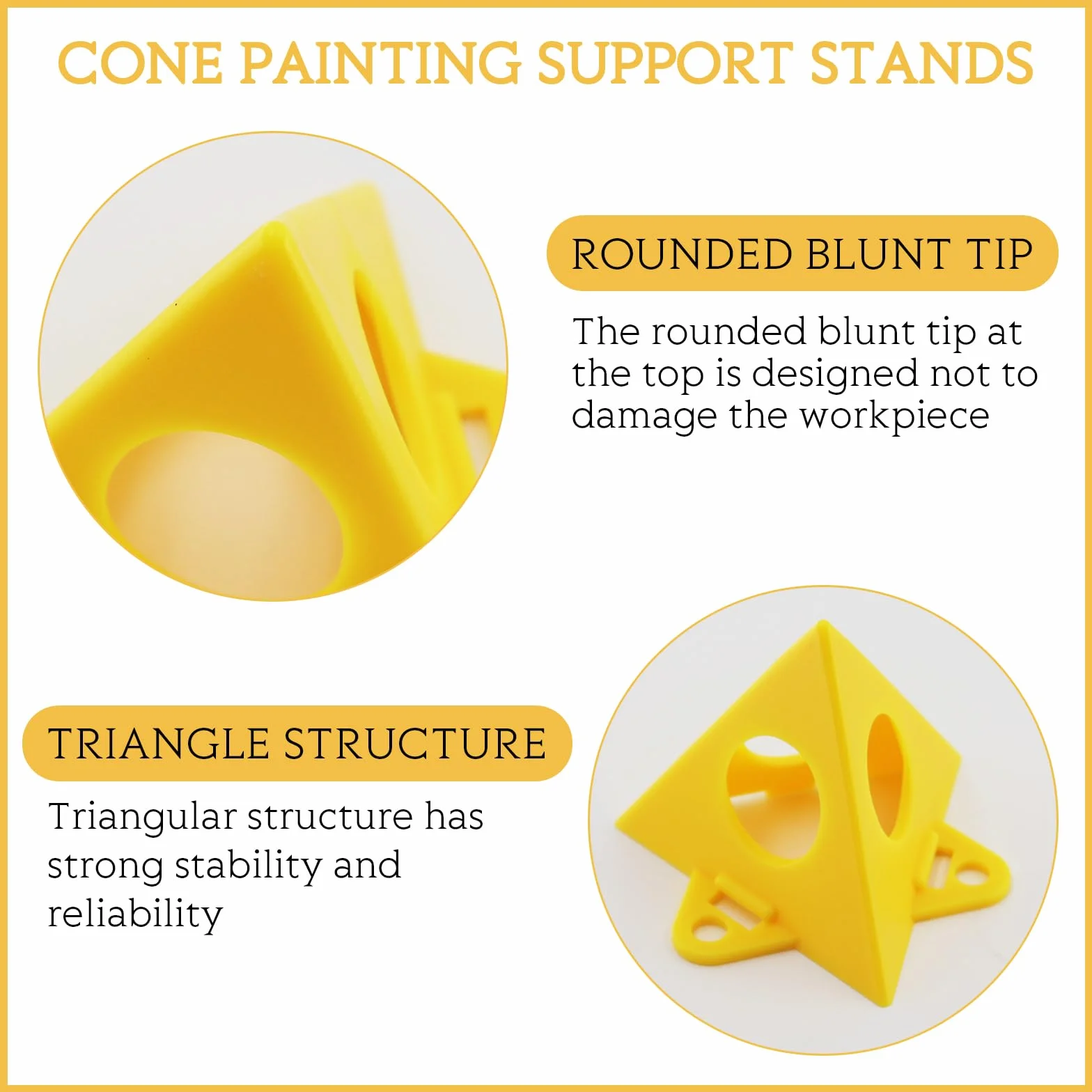 CONE PAINTING SUPPORT STANDS

ROUNDED BLUNT TIP

The rounded blunt tip at the top is designed not to damage the workpiece

TRIANGLE STRUCTURE

Triangular structure has strong stability and reliability